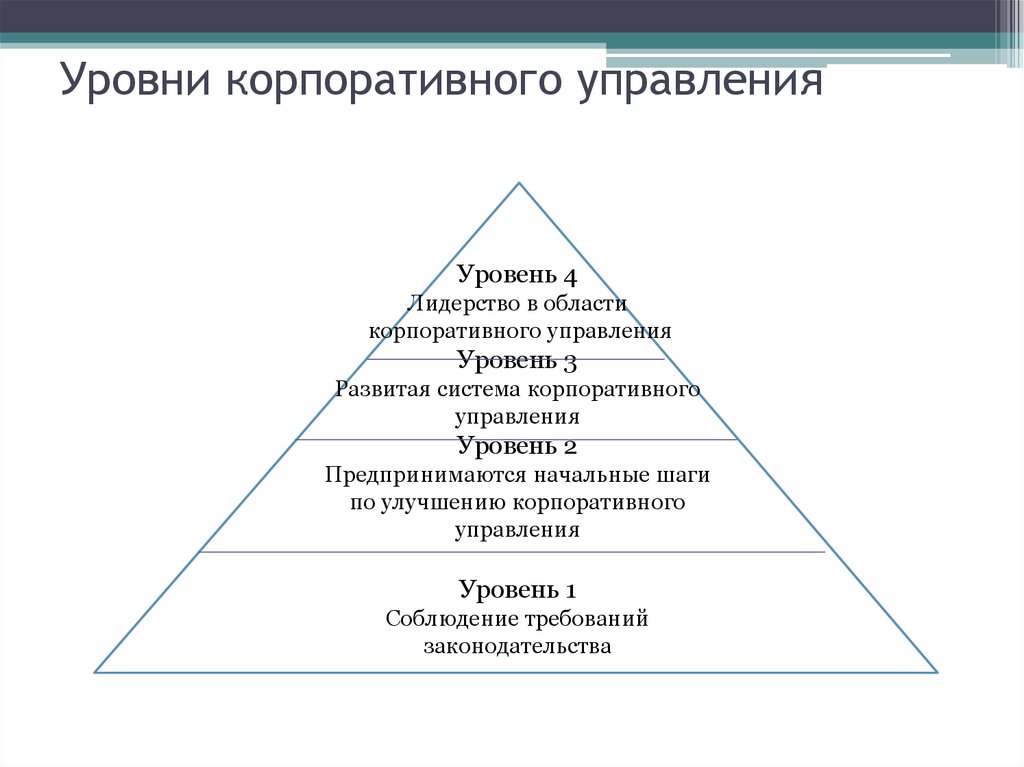 Уровни корпоративного управления

Уровень 4
Лидерство в области корпоративного управления

Уровень 3
Развитая система корпоративного управления

Уровень 2
Предпринимаются начальные шаги по улучшению корпоративного управления

Уровень 1
Соблюдение требований законодательства